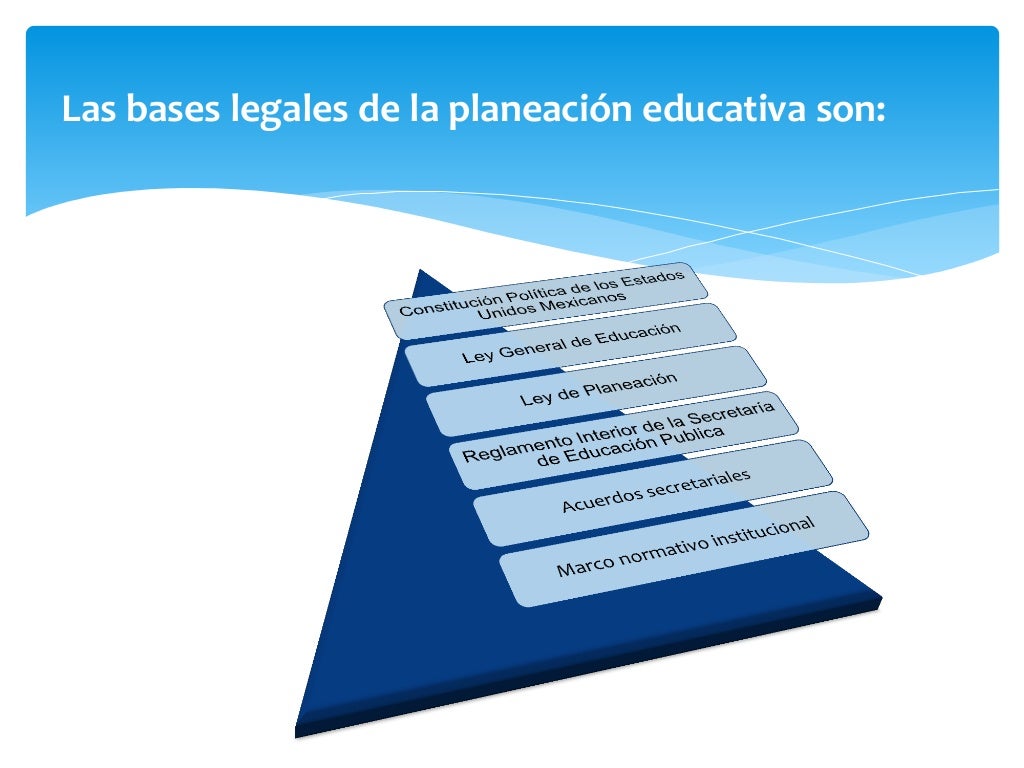 Las bases legales de la planeación educativa son:

Constitución Política de los Estados Unidos Mexicanos

Ley General de Educación

Ley de Planeación

Reglamento Interior de la Secretaría de Educación Publica

Acuerdos secretariales

Marco normativo institucional